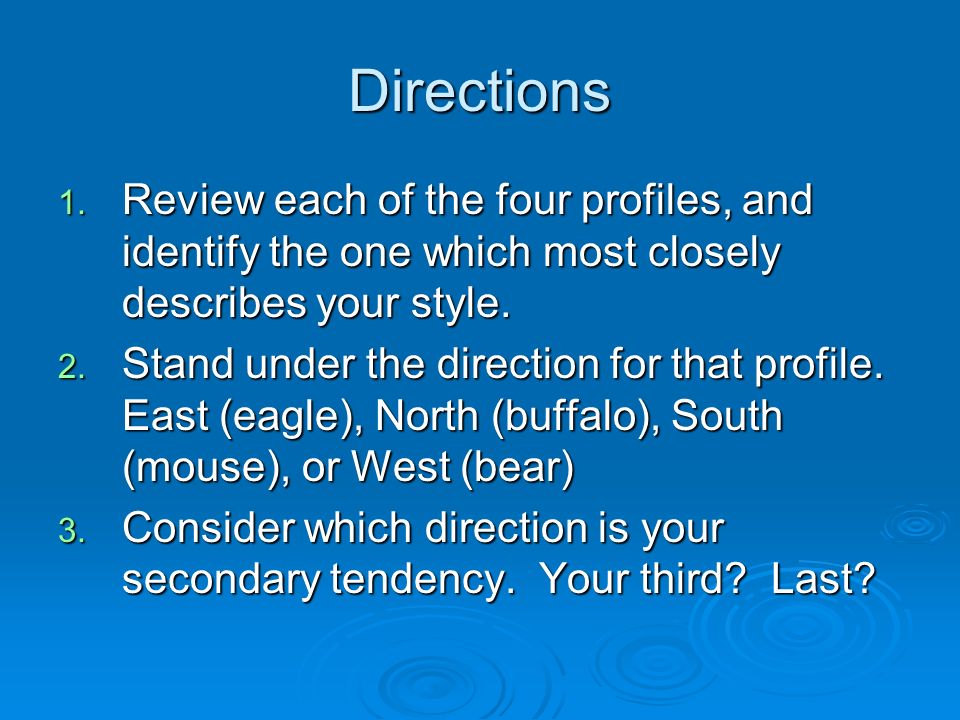 Directions

1. Review each of the four profiles, and identify the one which most closely describes your style.
2. Stand under the direction for that profile. East (eagle), North (buffalo), South (mouse), or West (bear)
3. Consider which direction is your secondary tendency.  Your third?  Last?